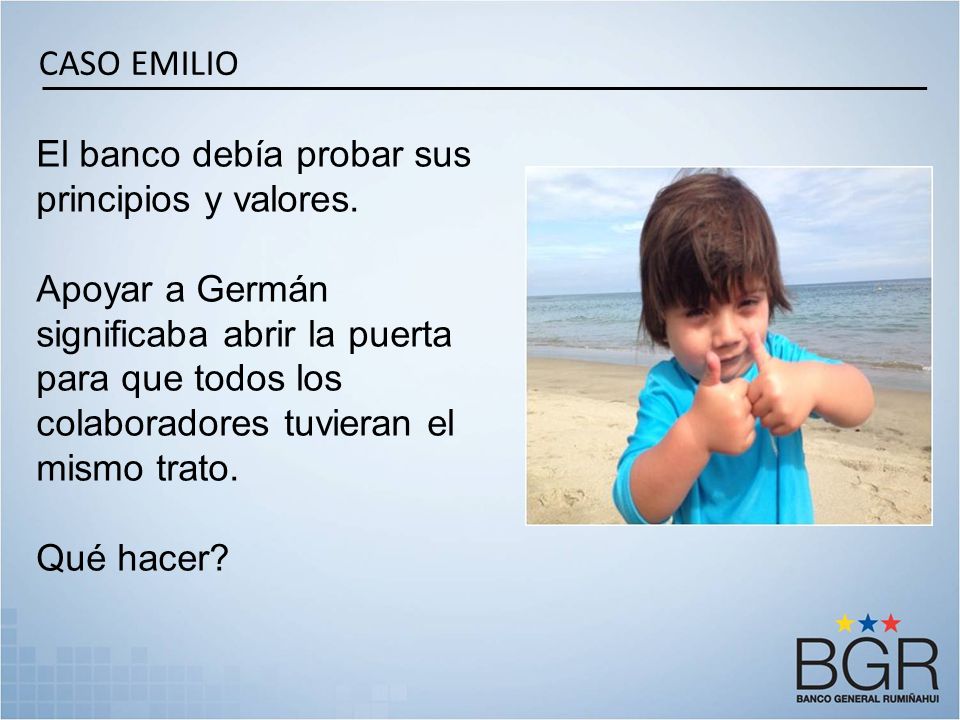 CASO EMILIO

El banco debía probar sus principios y valores.

Apoyar a Germán significaba abrir la puerta para que todos los colaboradores tuvieran el mismo trato.

Qué hacer?

BGR
BANCO GENERAL RUMIÑAHUI